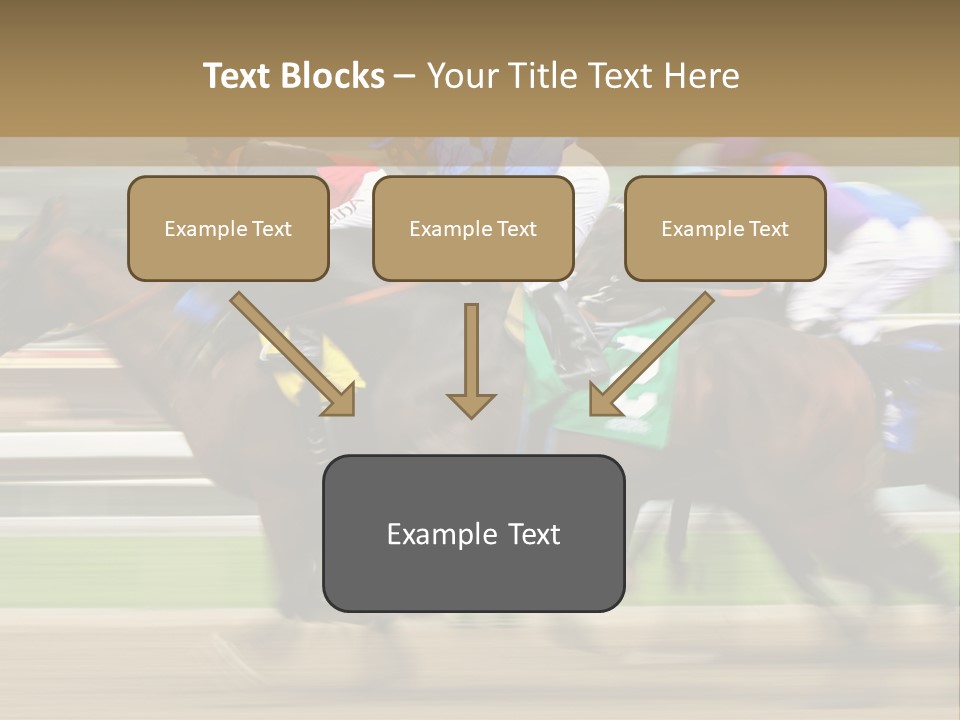 Text Blocks – Your Title Text Here

Example Text

Example Text

Example Text

Example Text